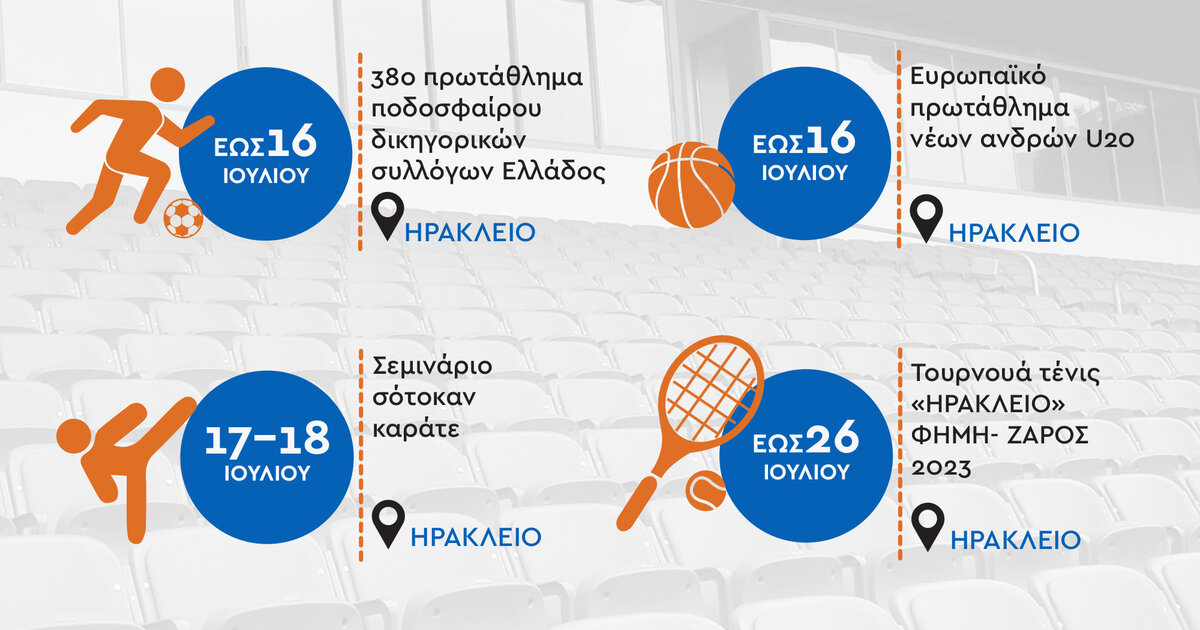 ΕΩΣ16
ΙΟΥΛΙΟΥ

38ο πρωτάθλημα ποδοσφαίρου δικηγορικών συλλόγων Ελλάδος

ΗΡΑΚΛΕΙΟ

ΕΩΣ16
ΙΟΥΛΙΟΥ

Ευρωπαϊκό πρωτάθλημα νέων ανδρών U20

ΗΡΑΚΛΕΙΟ

17-18
ΙΟΥΛΙΟΥ

Σεμινάριο σότοκαν καράτε

ΗΡΑΚΛΕΙΟ

ΕΩΣ26
ΙΟΥΛΙΟΥ

Τουρνουά τένις «ΗΡΑΚΛΕΙΟ» ΦΗΜΗ- ΖΑΡΟΣ 2023

ΗΡΑΚΛΕΙΟ